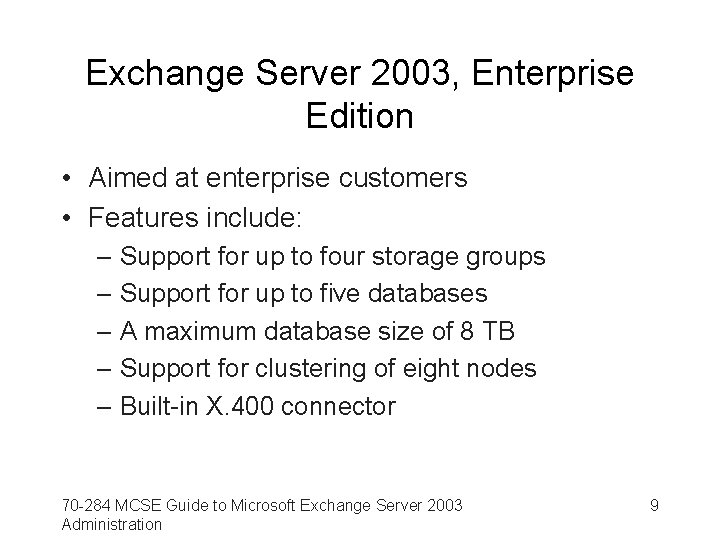 Exchange Server 2003, Enterprise Edition

• Aimed at enterprise customers
• Features include:
– Support for up to four storage groups
– Support for up to five databases
– A maximum database size of 8 TB
– Support for clustering of eight nodes
– Built-in X.400 connector

70-284 MCSE Guide to Microsoft Exchange Server 2003 Administration

9